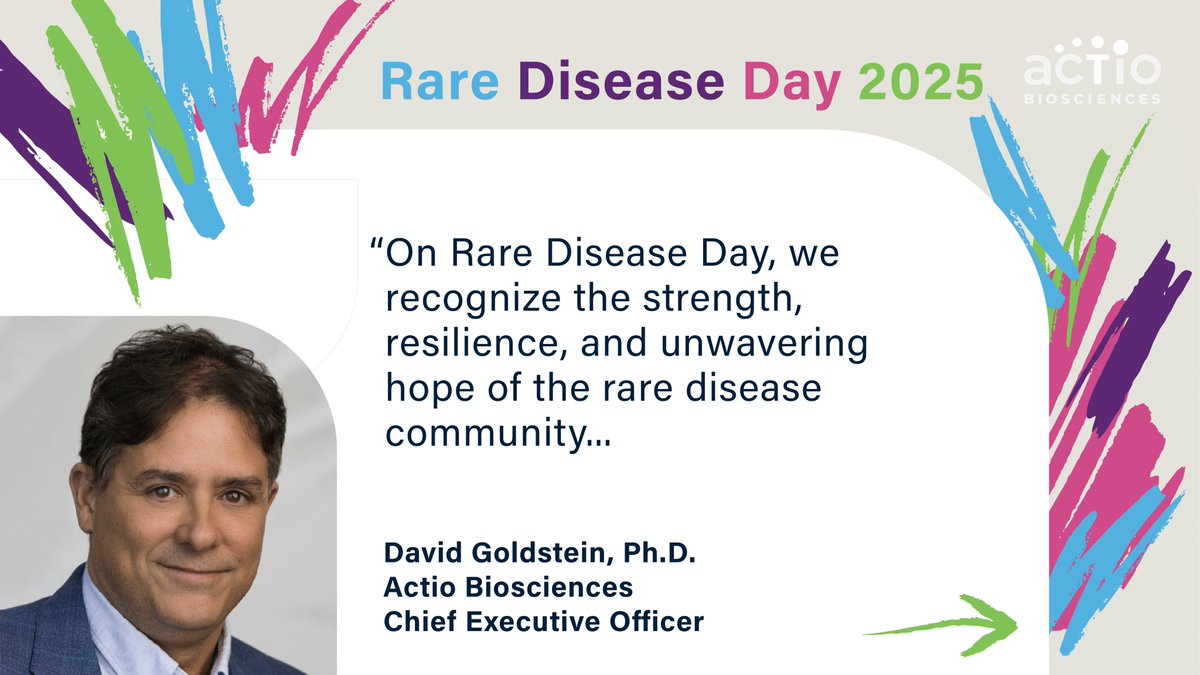 Rare Disease Day 2025

actio
BIOSCIENCES

“On Rare Disease Day, we recognize the strength, resilience, and unwavering hope of the rare disease community...

David Goldstein, Ph.D.
Actio Biosciences
Chief Executive Officer